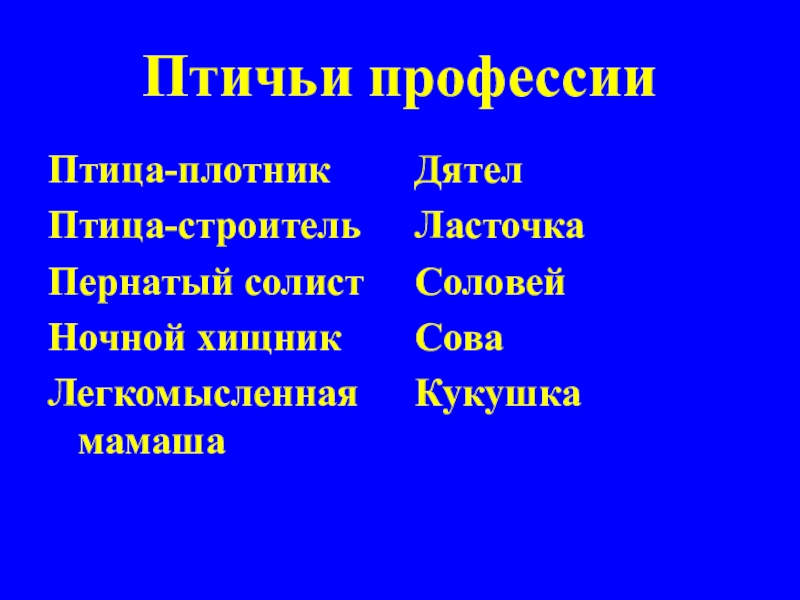 Птичьи профессии

Птица-плотник
Птица-строитель
Пернатый солист
Ночной хищник
Легкомысленная мамаша

Дятел
Ласточка
Соловей
Сова
Кукушка